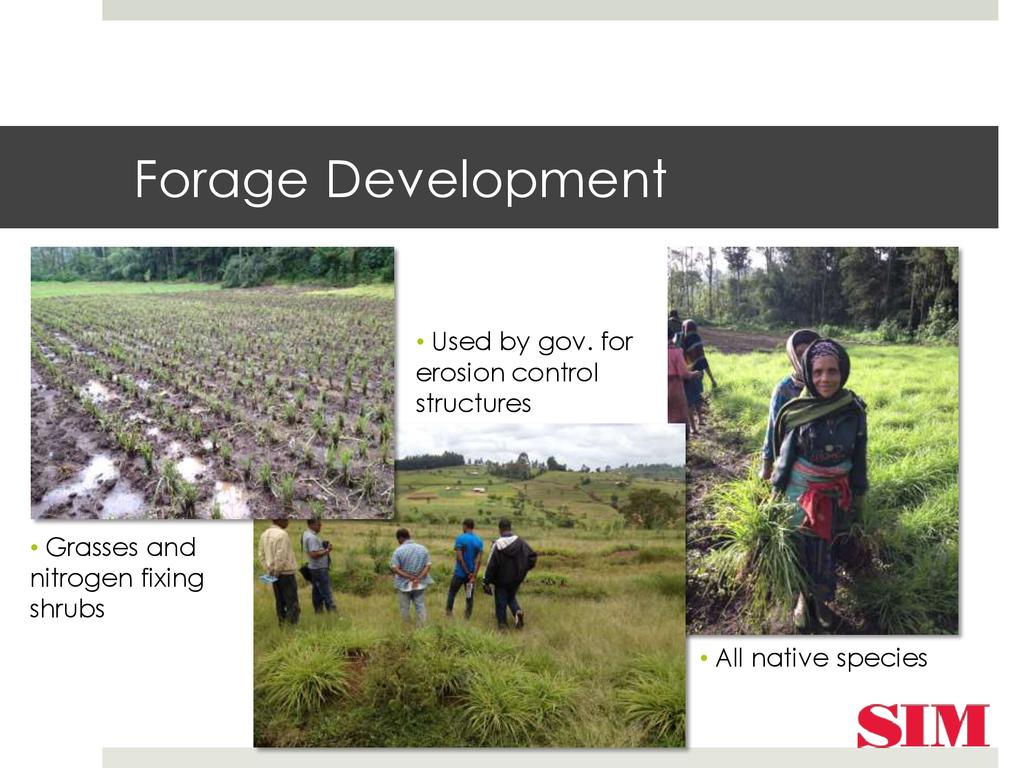 Forage Development

• Used by gov. for erosion control structures

• Grasses and nitrogen fixing shrubs

• All native species

SIM